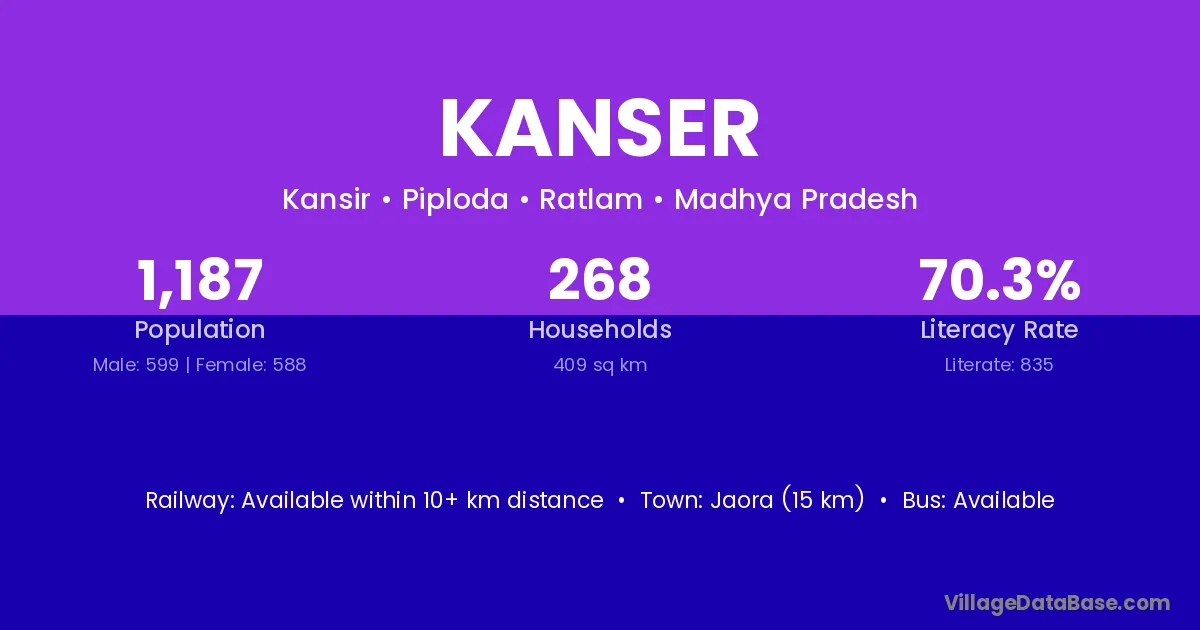 KANSER

Kansir • Piploda • Ratlam • Madhya Pradesh

1,187
Population
Male: 599 | Female: 588

268
Households
409 sq km

70.3%
Literacy Rate
Literate: 835

Railway: Available within 10+ km distance • Town: Jaora (15 km) • Bus: Available

VillageDataBase.com